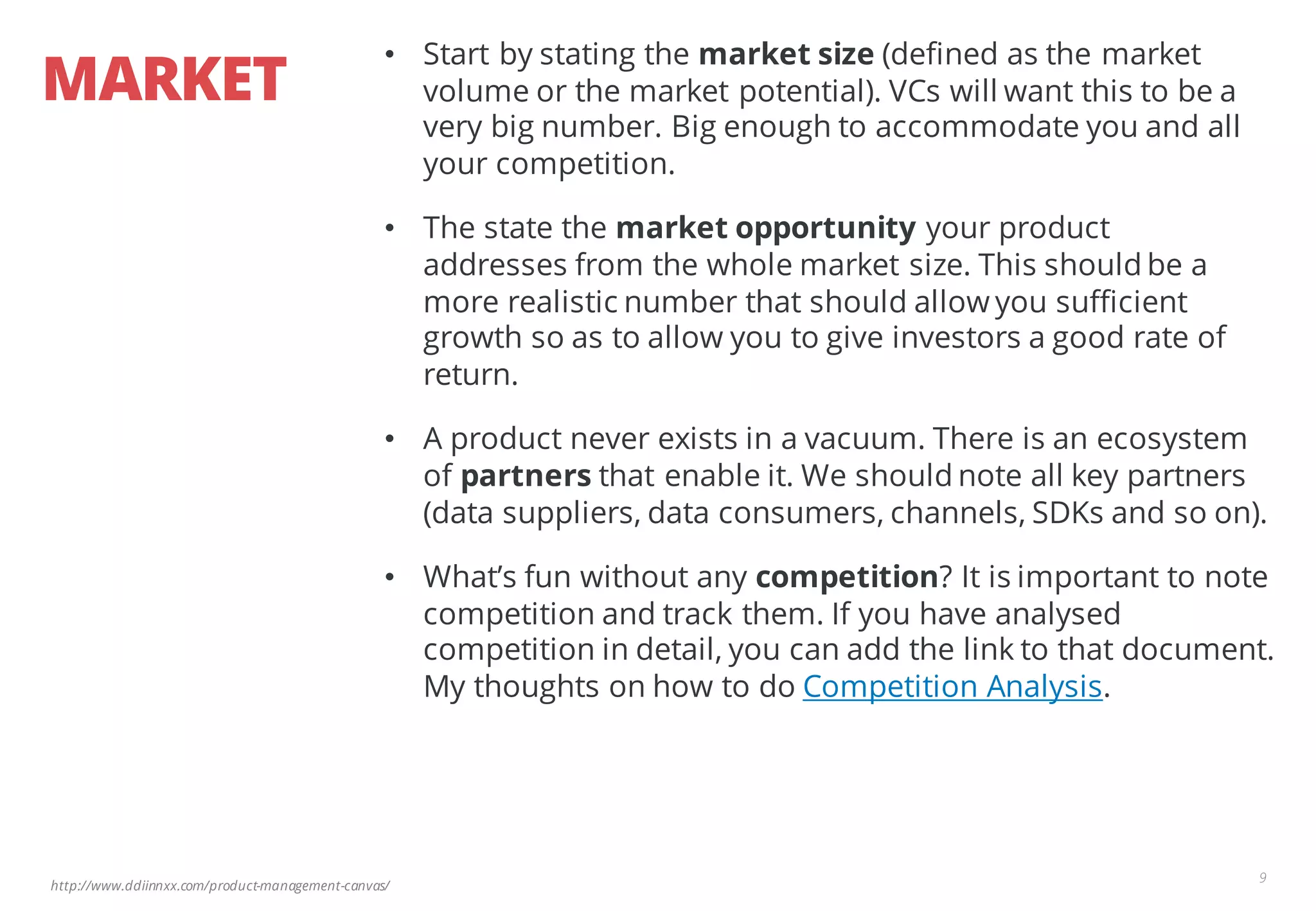 MARKET

• Start by stating the market size (defined as the market volume or the market potential). VCs will want this to be a very big number. Big enough to accommodate you and all your competition.

• The state the market opportunity your product addresses from the whole market size. This should be a more realistic number that should allow you sufficient growth so as to allow you to give investors a good rate of return.

• A product never exists in a vacuum. There is an ecosystem of partners that enable it. We should note all key partners (data suppliers, data consumers, channels, SDKs and so on).

• What's fun without any competition? It is important to note competition and track them. If you have analysed competition in detail, you can add the link to that document. My thoughts on how to do Competition Analysis.

http://www.ddiinnxx.com/product-management-canvas/

9